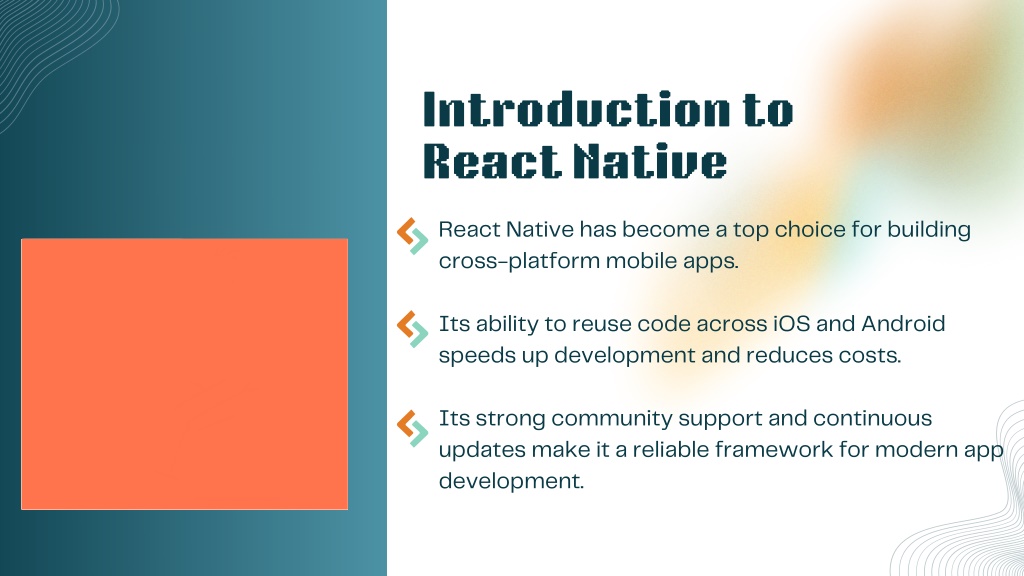 Introduction to React Native

React Native has become a top choice for building cross-platform mobile apps.

Its ability to reuse code across iOS and Android speeds up development and reduces costs.

Its strong community support and continuous updates make it a reliable framework for modern app development.